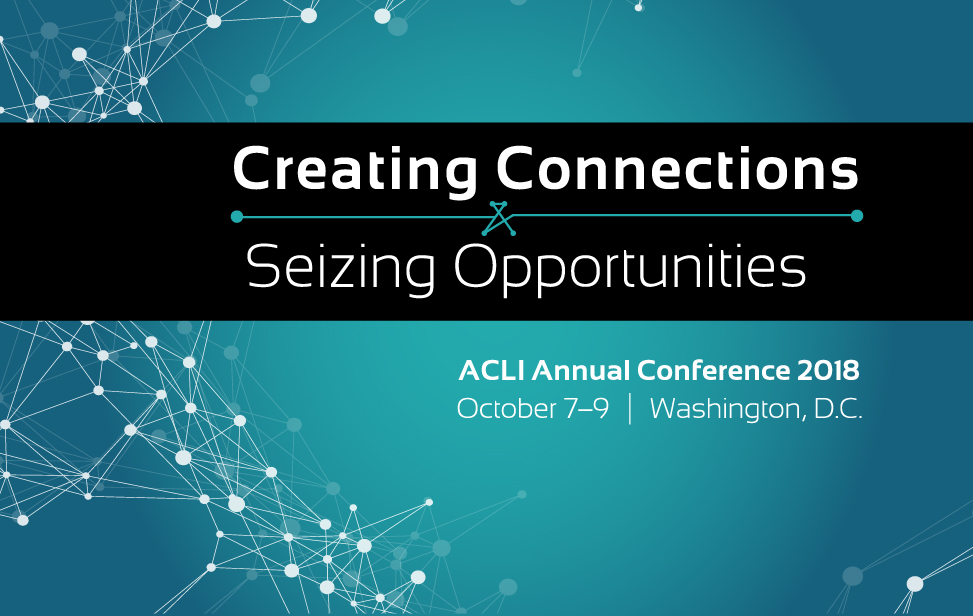 Creating Connections

Seizing Opportunities

ACLI Annual Conference 2018

October 7–9 | Washington, D.C.